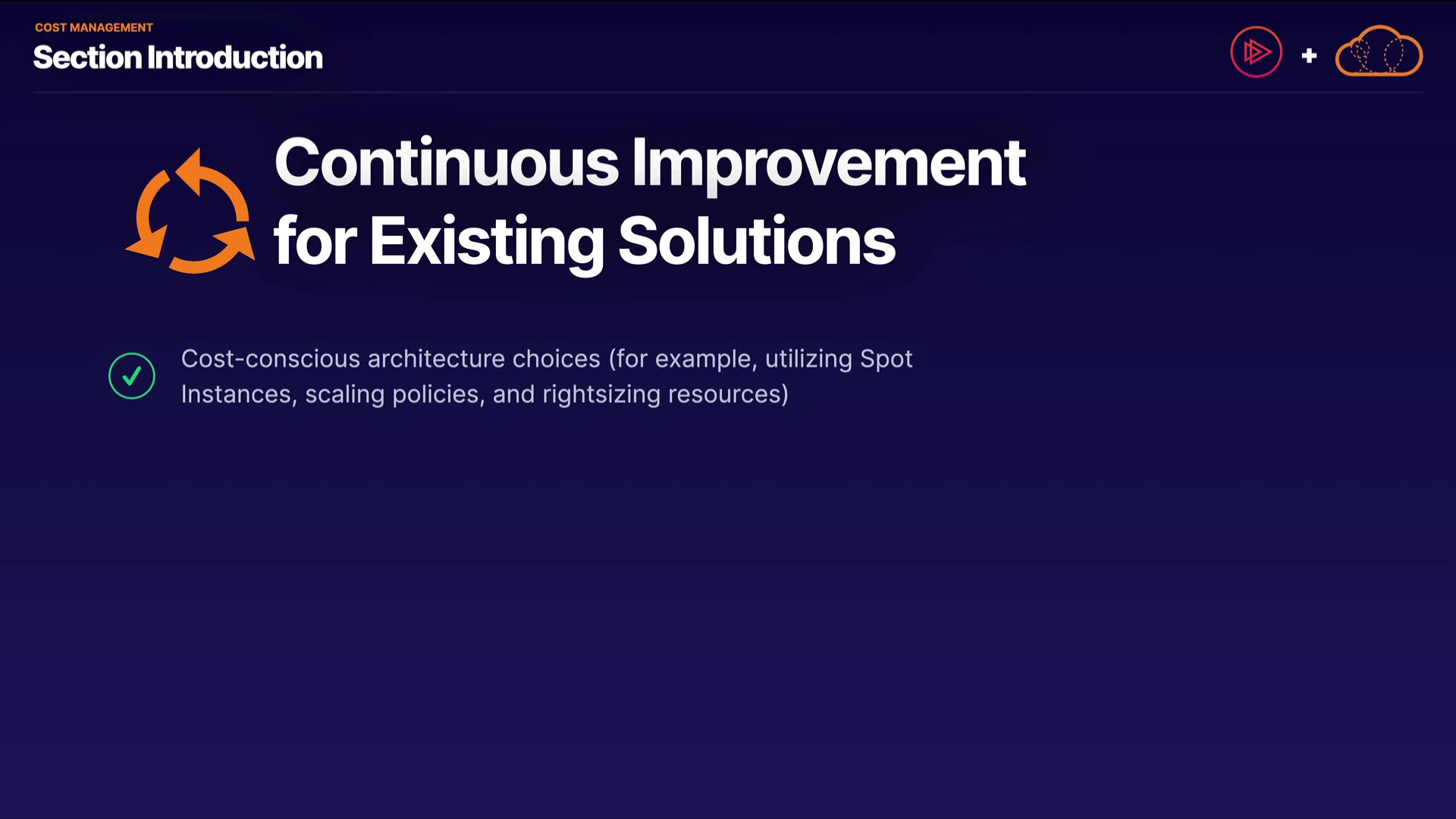 COST MANAGEMENT
Section Introduction

+

Continuous Improvement for Existing Solutions

Cost-conscious architecture choices (for example, utilizing Spot Instances, scaling policies, and rightsizing resources)